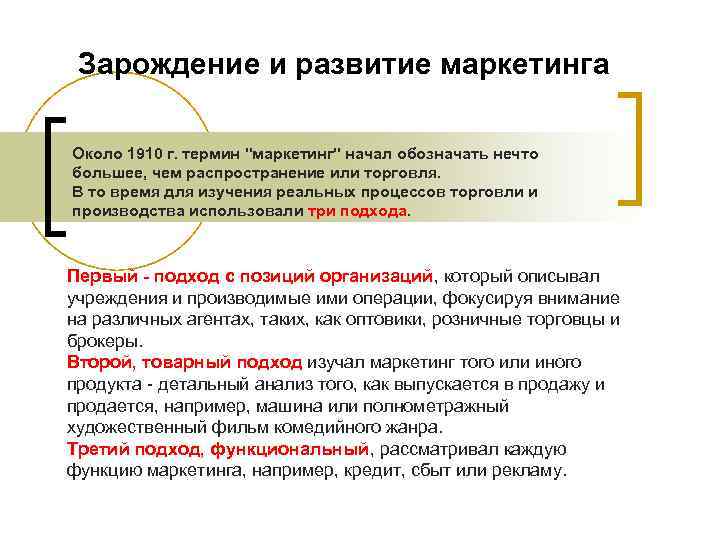 Зарождение и развитие маркетинга

Около 1910 г. термин "маркетинг" начал обозначать нечто большее, чем распространение или торговля.
В то время для изучения реальных процессов торговли и производства использовали три подхода.

Первый - подход с позиций организаций, который описывал учреждения и производимые ими операции, фокусируя внимание на различных агентах, таких, как оптовики, розничные торговцы и брокеры.
Второй, товарный подход изучал маркетинг того или иного продукта - детальный анализ того, как выпускается в продажу и продается, например, машина или полнометражный художественный фильм комедийного жанра.
Третий подход, функциональный, рассматривал каждую функцию маркетинга, например, кредит, сбыт или рекламу.